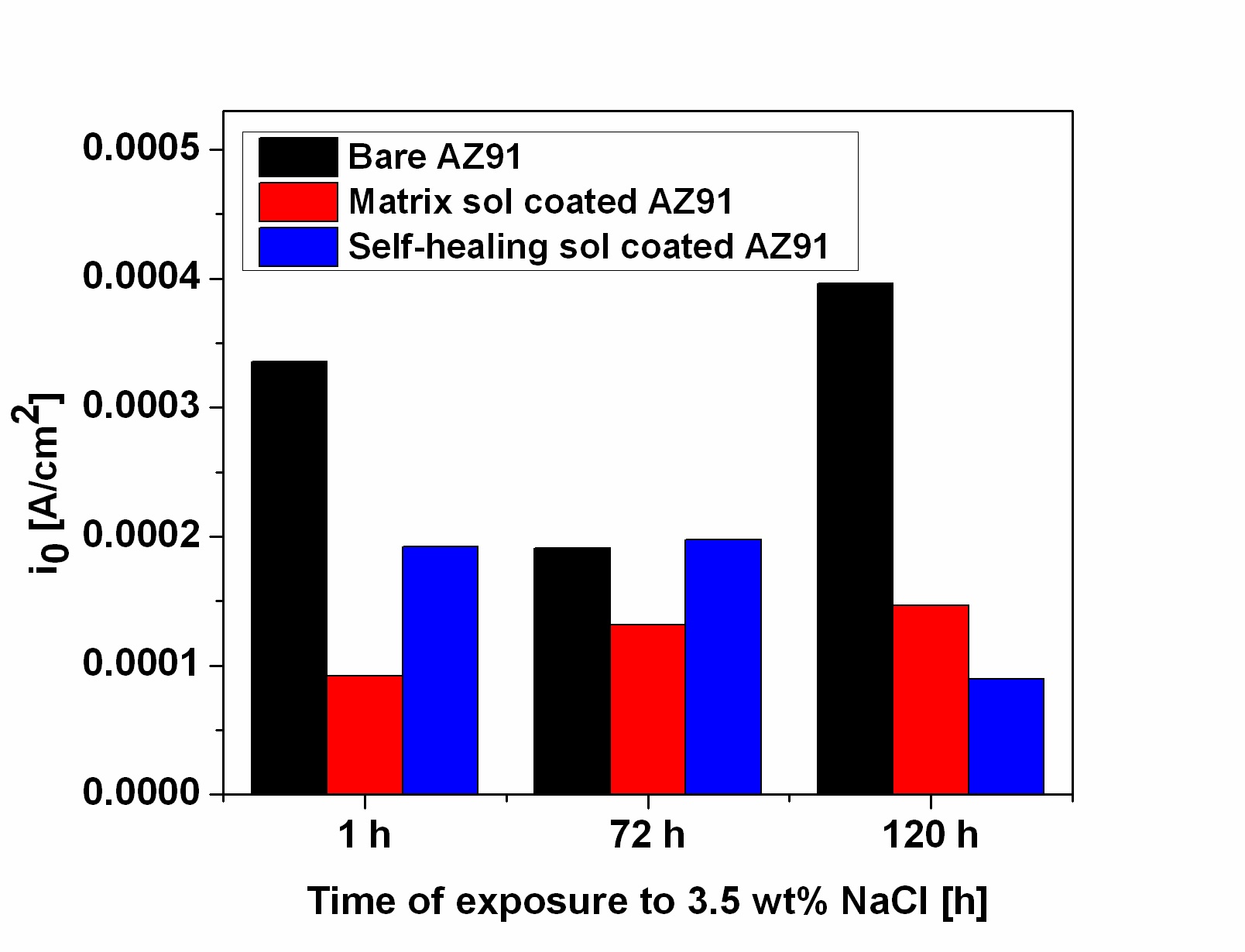 Bare AZ91
Matrix sol coated AZ91
Self-healing sol coated AZ91

$i_0$ [A/cm$^2$]

0.0005
0.0004
0.0003
0.0002
0.0001
0.0000

1 h
72 h
120 h

Time of exposure to 3.5 wt% NaCl [h]